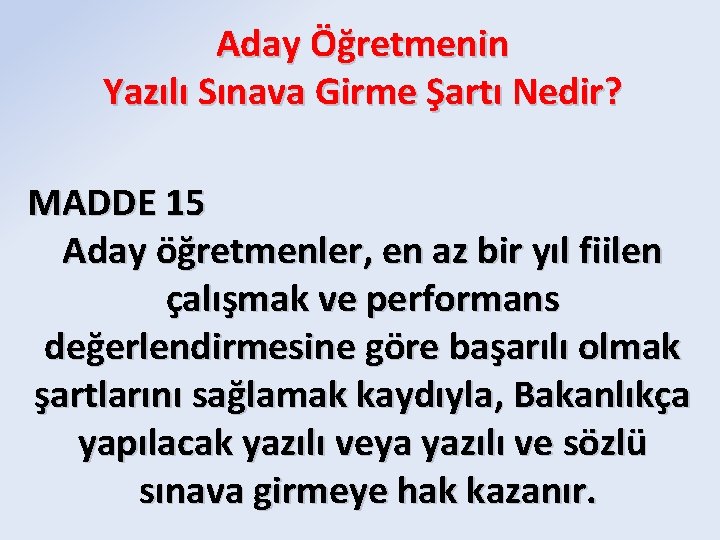 Aday Öğretmenin Yazılı Sınava Girme Şartı Nedir?

MADDE 15
Aday öğretmenler, en az bir yıl fiilen çalışmak ve performans değerlendirmesine göre başarılı olmak şartlarını sağlamak kaydıyla, Bakanlıkça yapılacak yazılı veya yazılı ve sözlü sınava girmeye hak kazanır.